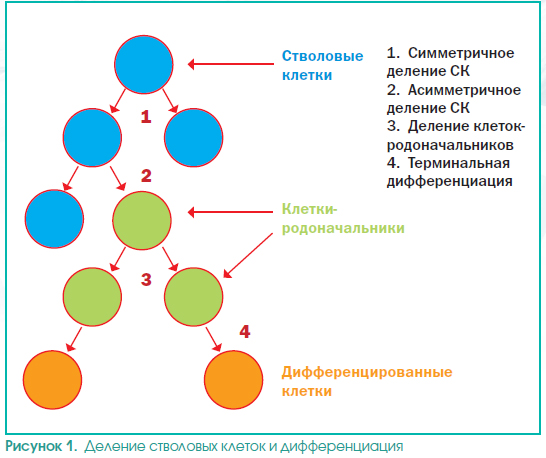 Стволовые клетки

1. Симметричное деление СК
2. Асимметричное деление СК
3. Деление клеток-родоначальников
4. Терминальная дифференциация

1

2

Клетки-родоначальники

3

4

Дифференцированные клетки

Рисунок 1. Деление стволовых клеток и дифференциация